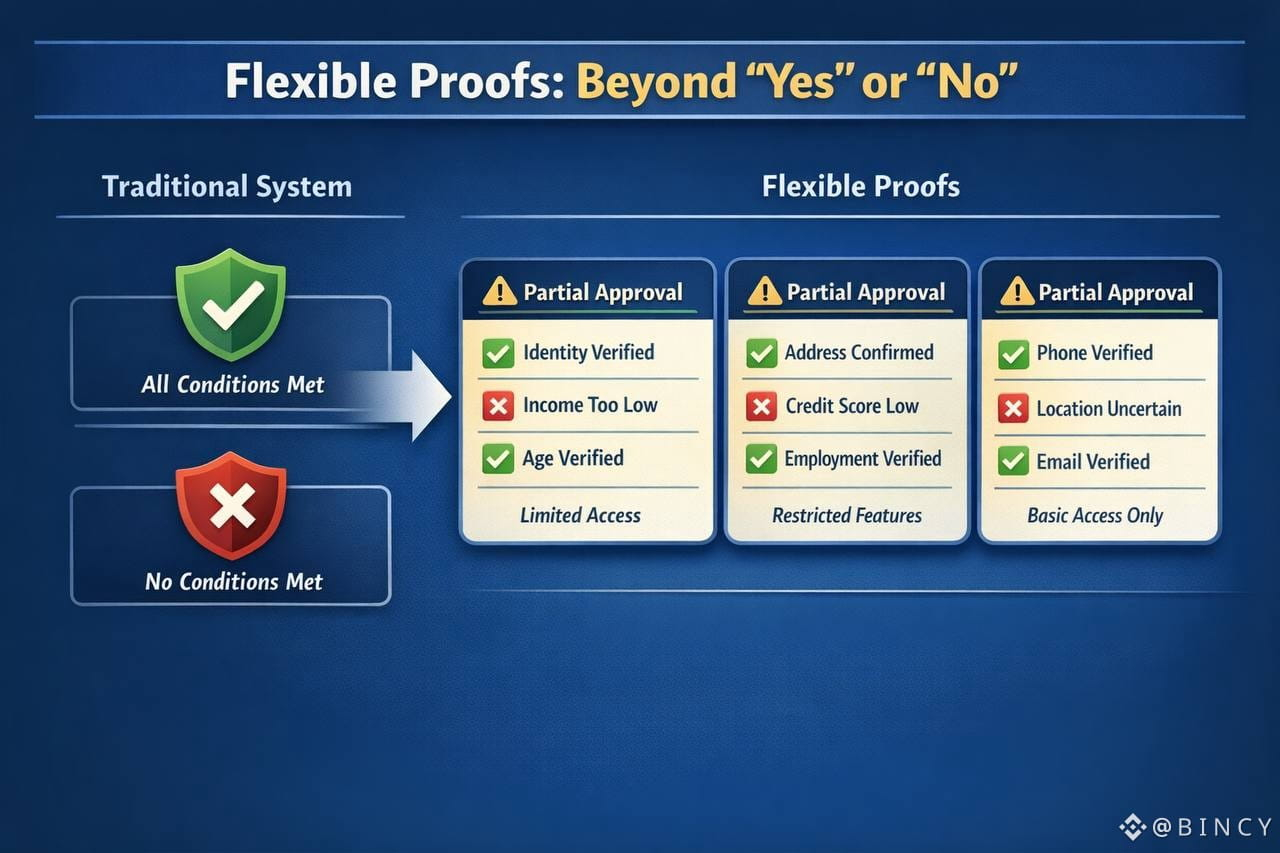 Flexible Proofs: Beyond “Yes” or “No”

Traditional System

All Conditions Met

No Conditions Met

Flexible Proofs

Partial Approval
Identity Verified
Income Too Low
Age Verified
Limited Access

Partial Approval
Address Confirmed
Credit Score Low
Employment Verified
Restricted Features

Partial Approval
Phone Verified
Location Uncertain
Email Verified
Basic Access Only

@BINCY